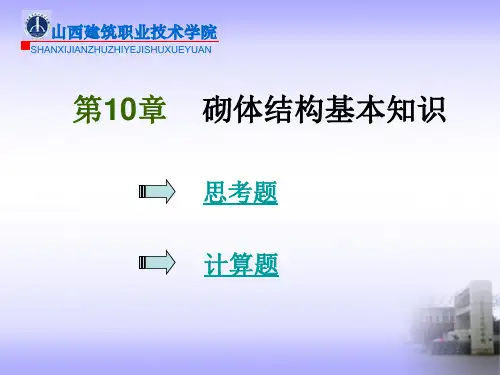 山西建筑职业技术学院
SHANXIJIANZHUZHIYEJISHUXUEYUAN

第10章　砌体结构基本知识

思考题

计算题